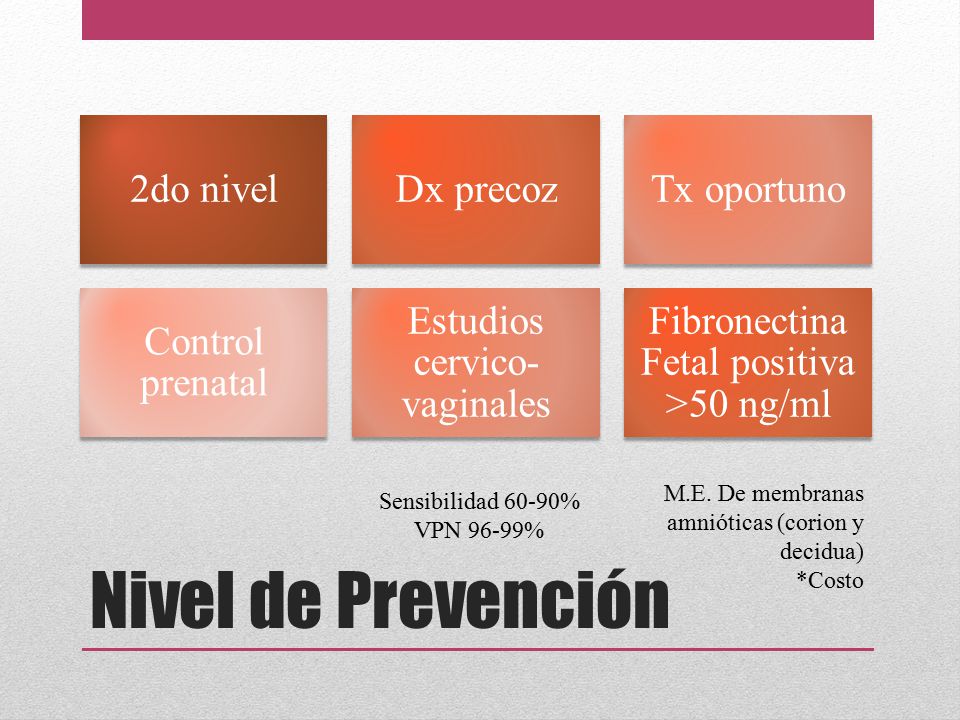 2do nivel

Dx precoz

Tx oportuno

Control prenatal

Estudios cervico-vaginales

Fibronectina Fetal positiva >50 ng/ml

Sensibilidad 60-90%
VPN 96-99%

M.E. De membranas amnióticas (corion y decidua)
*Costo

Nivel de Prevención